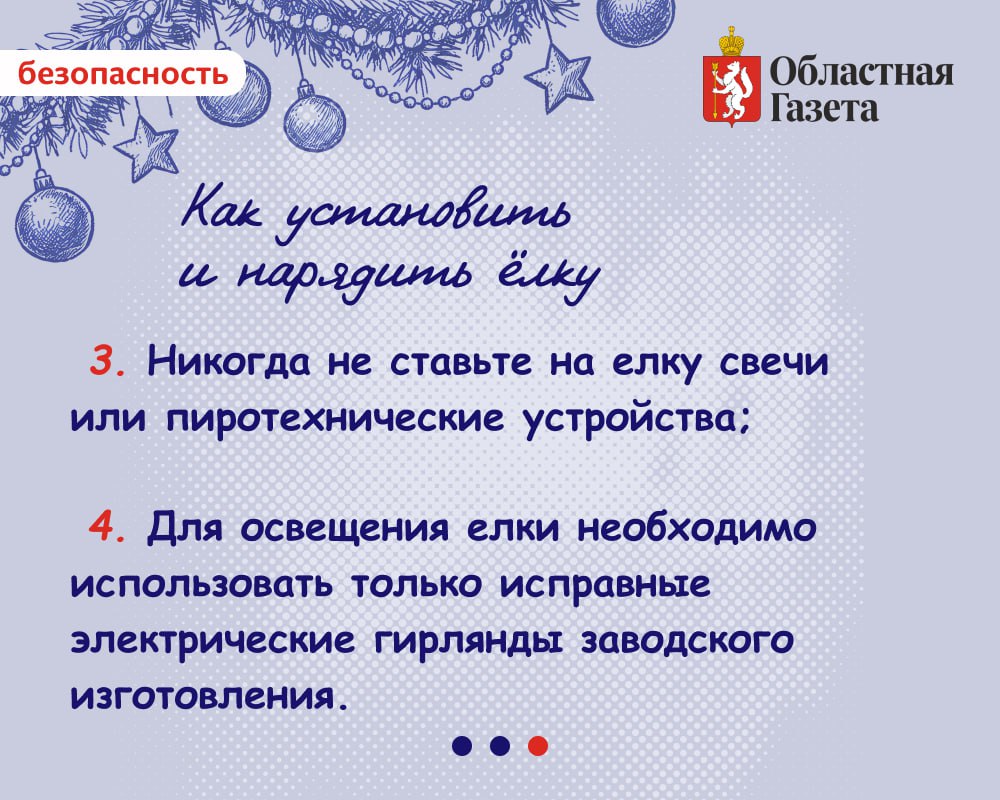 безопасность

Областная Газета

Как установить и нарядить ёлку

3. Никогда не ставьте на елку свечи или пиротехнические устройства;

4. Для освещения елки необходимо использовать только исправные электрические гирлянды заводского изготовления.